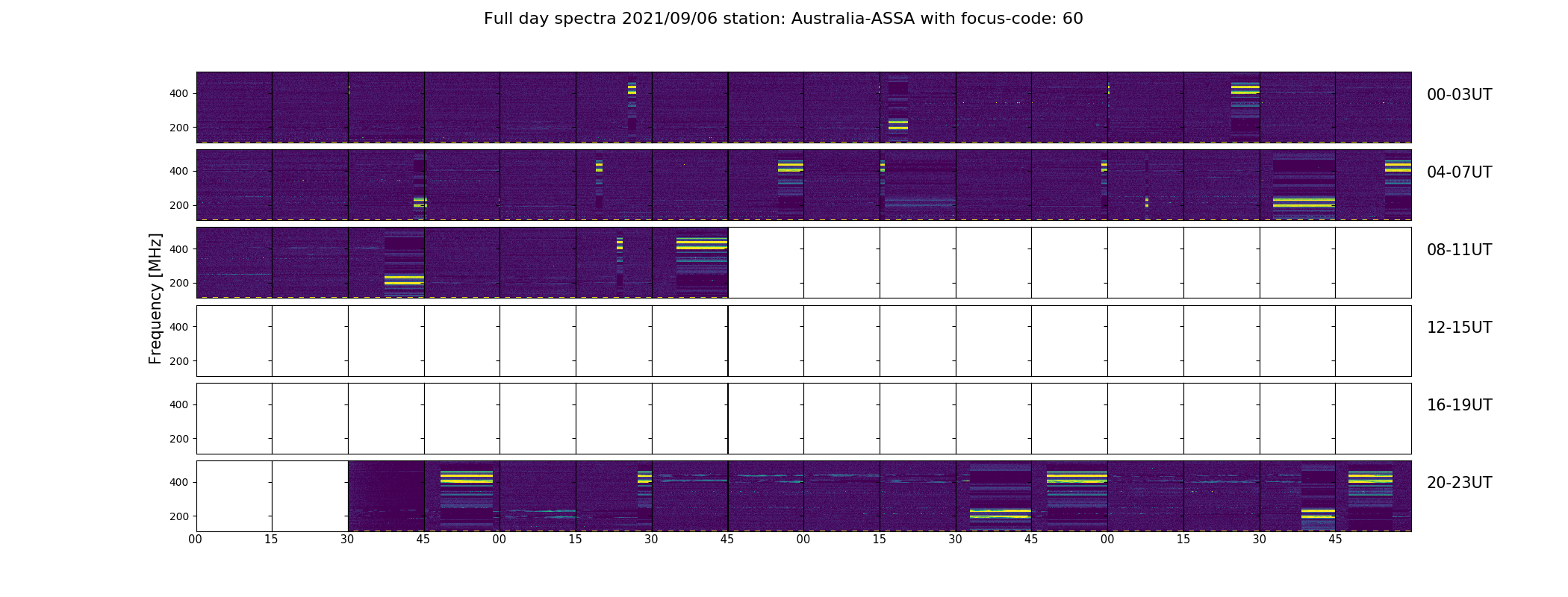 Full day spectra 2021/09/06 station: Australia-ASSA with focus-code: 60

Frequency [MHz]

400
200
00-03UT

400
200
04-07UT

400
200
08-11UT

400
200
12-15UT

400
200
16-19UT

400
200
20-23UT

00 15 30 45 00 15 30 45 00 15 30 45 00 15 30 45